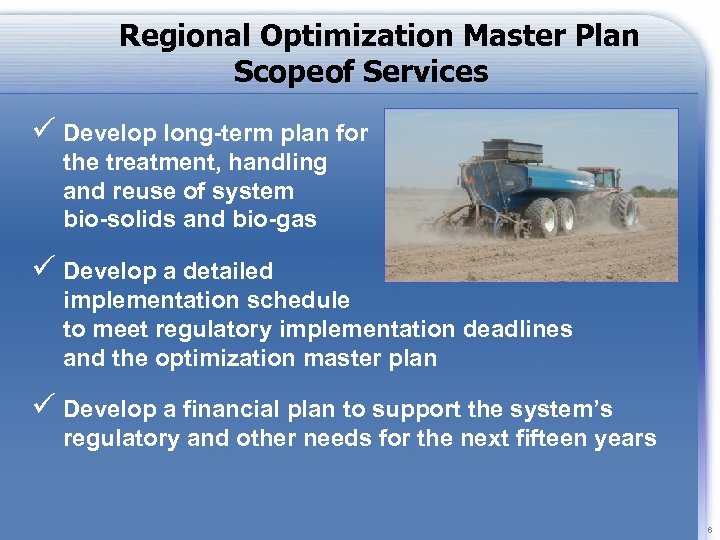 Regional Optimization Master Plan
Scopeof Services

✓ Develop long-term plan for the treatment, handling and reuse of system bio-solids and bio-gas

✓ Develop a detailed implementation schedule to meet regulatory implementation deadlines and the optimization master plan

✓ Develop a financial plan to support the system's regulatory and other needs for the next fifteen years

8